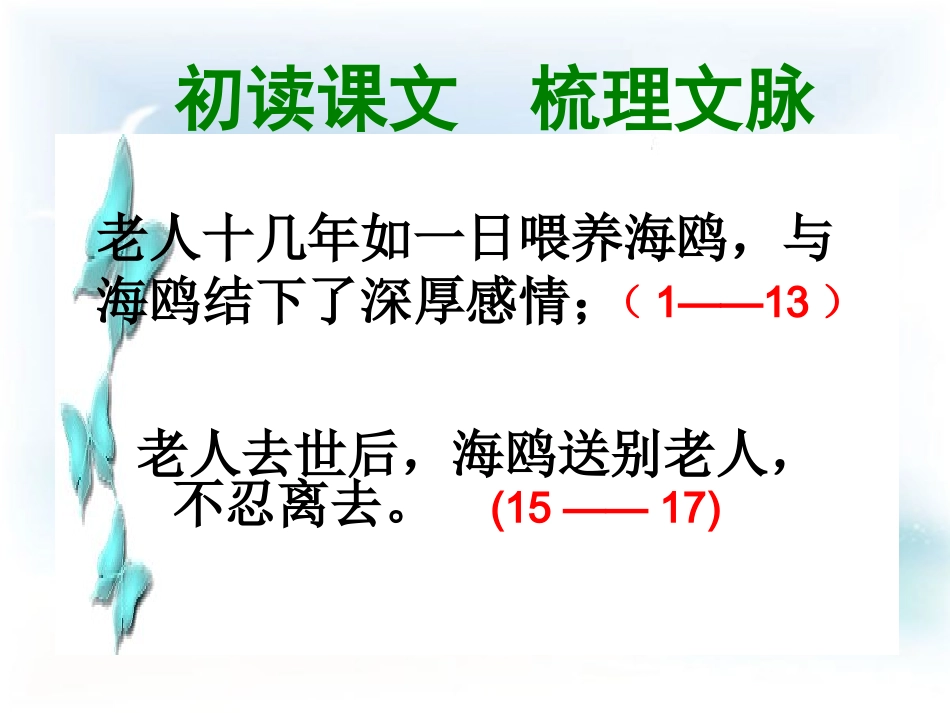 初读课文　梳理文脉

老人十几年如一日喂养海鸥，与海鸥结下了深厚感情；（ 1——13 ）

老人去世后，海鸥送别老人，不忍离去。　(15 —— 17)